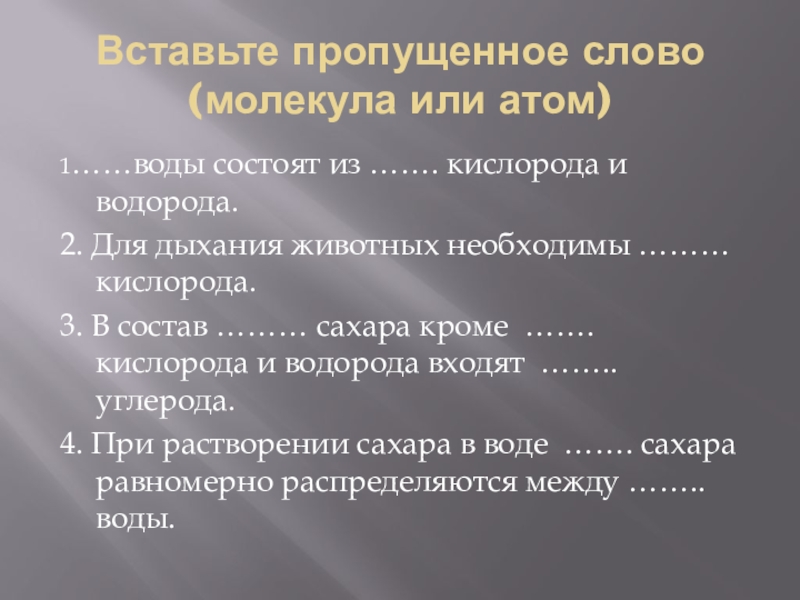 Вставьте пропущенное слово (молекула или атом)

1……воды состоят из ……. кислорода и водорода.

2. Для дыхания животных необходимы ……… кислорода.

3. В состав ……… сахара кроме ……. кислорода и водорода входят …….. углерода.

4. При растворении сахара в воде ……. сахара равномерно распределяются между …….. воды.